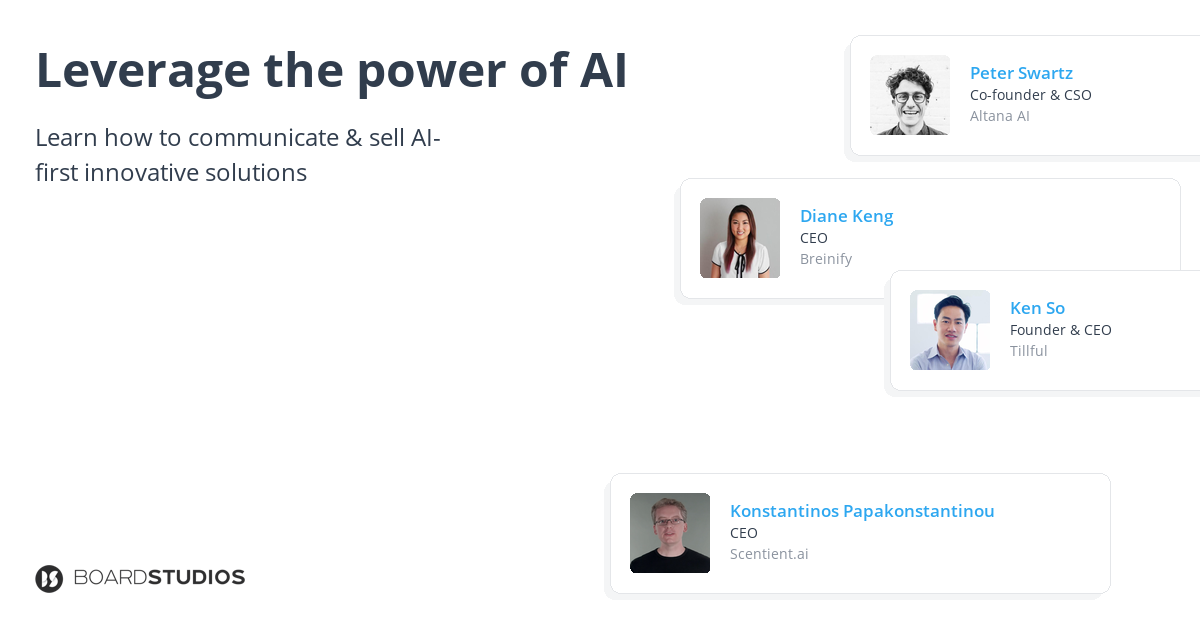 Leverage the power of AI

Learn how to communicate & sell AI-first innovative solutions

Peter Swartz
Co-founder & CSO
Altana AI

Diane Keng
CEO
Breinify

Ken So
Founder & CEO
Tillful

Konstantinos Papakonstantinou
CEO
Scentient.ai

BOARDSTUDIOS